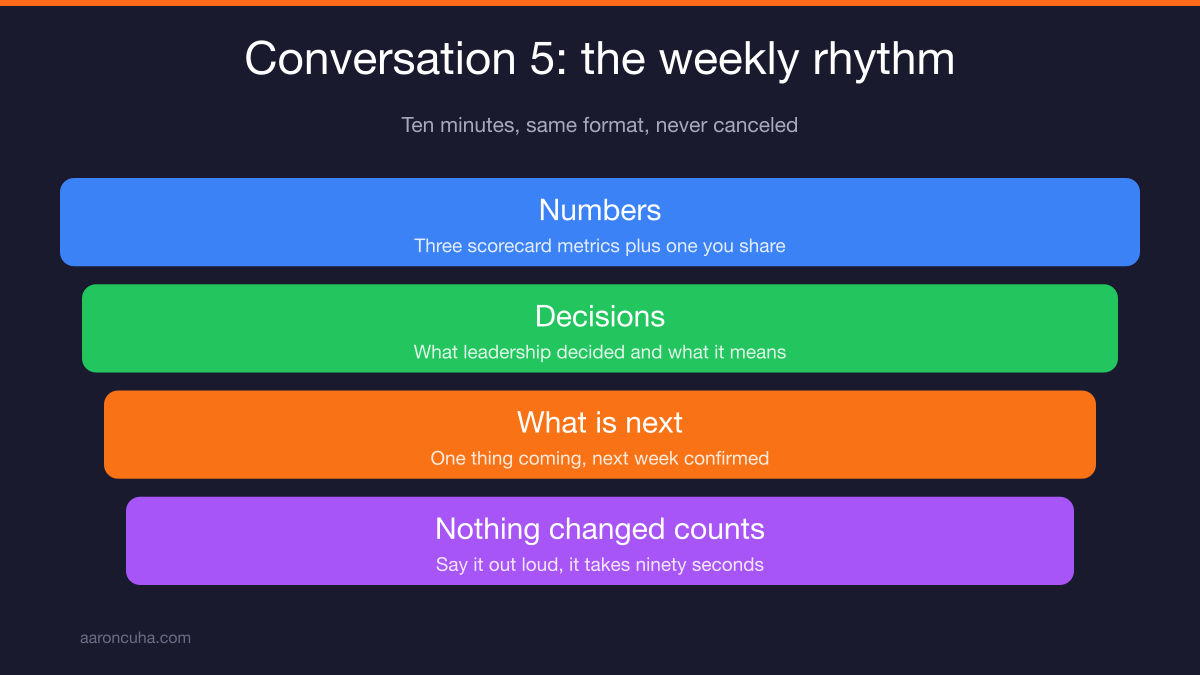 Conversation 5: the weekly rhythm

Ten minutes, same format, never canceled

Numbers
Three scorecard metrics plus one you share

Decisions
What leadership decided and what it means

What is next
One thing coming, next week confirmed

Nothing changed counts
Say it out loud, it takes ninety seconds

aaroncuha.com